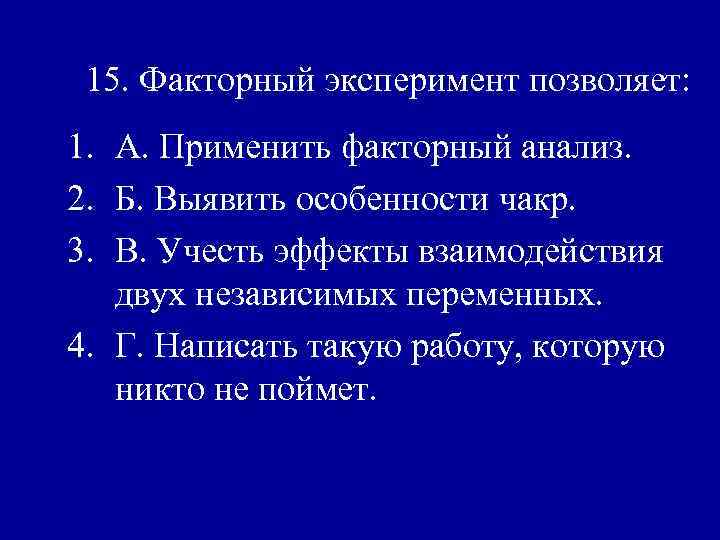 15. Факторный эксперимент позволяет:

1. А. Применить факторный анализ.
2. Б. Выявить особенности чакр.
3. В. Учесть эффекты взаимодействия двух независимых переменных.
4. Г. Написать такую работу, которую никто не поймет.